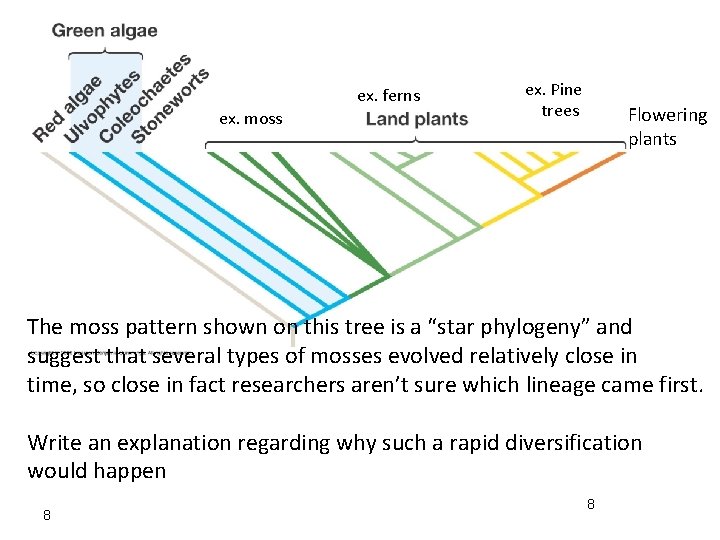 Green algae

Red algae
Ulvophytes
Coleochaetes
Stoneworts

ex. moss
ex. ferns
Land plants
ex. Pine trees
Flowering plants

The moss pattern shown on this tree is a “star phylogeny” and suggest that several types of mosses evolved relatively close in time, so close in fact researchers aren’t sure which lineage came first.

Write an explanation regarding why such a rapid diversification would happen

8

8